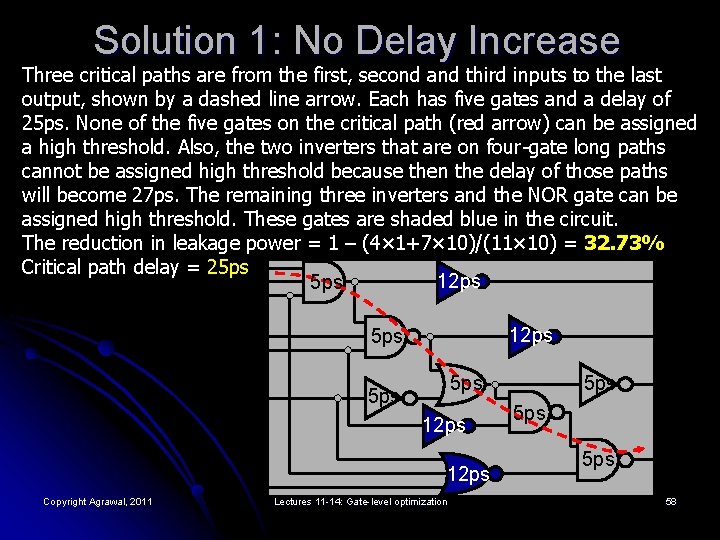 Solution 1: No Delay Increase

Three critical paths are from the first, second and third inputs to the last output, shown by a dashed line arrow. Each has five gates and a delay of 25ps. None of the five gates on the critical path (red arrow) can be assigned a high threshold. Also, the two inverters that are on four-gate long paths cannot be assigned high threshold because then the delay of those paths will become 27ps. The remaining three inverters and the NOR gate can be assigned high threshold. These gates are shaded blue in the circuit.
The reduction in leakage power = 1 – (4×1+7×10)/(11×10) = 32.73%
Critical path delay = 25ps

5ps
12ps
5ps
12ps
5ps
5ps
5ps
5ps
12ps
5ps
12ps

Copyright Agrawal, 2011
Lectures 11-14: Gate-level optimization
58